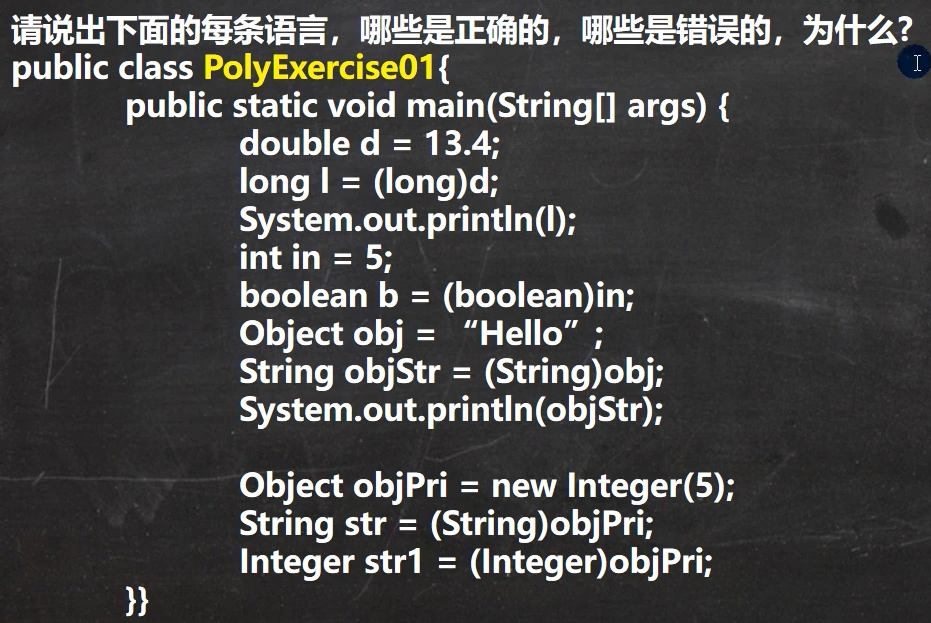 请说出下面的每条语言，哪些是正确的，哪些是错误的，为什么?
public class PolyExercise01{
public static void main(String[] args) {
double d = 13.4;
long l = (long)d;
System.out.println(l);
int in = 5;
boolean b = (boolean)in;
Object obj = “Hello”;
String objStr = (String)obj;
System.out.println(objStr);

Object objPri = new Integer(5);
String str = (String)objPri;
Integer str1 = (Integer)objPri;
}}